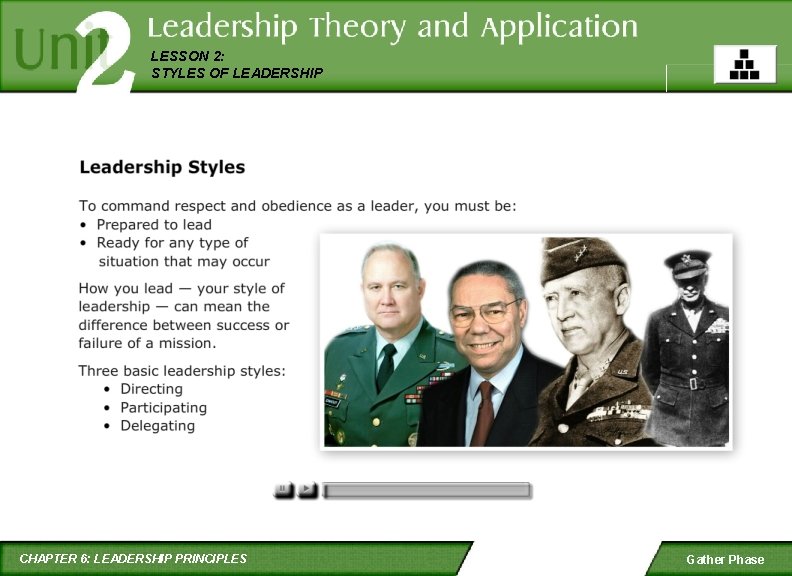 Unit 2 Leadership Theory and Application

LESSON 2:
STYLES OF LEADERSHIP

Leadership Styles

To command respect and obedience as a leader, you must be:
• Prepared to lead
• Ready for any type of situation that may occur

How you lead — your style of leadership — can mean the difference between success or failure of a mission.

Three basic leadership styles:
• Directing
• Participating
• Delegating

CHAPTER 6: LEADERSHIP PRINCIPLES

Gather Phase